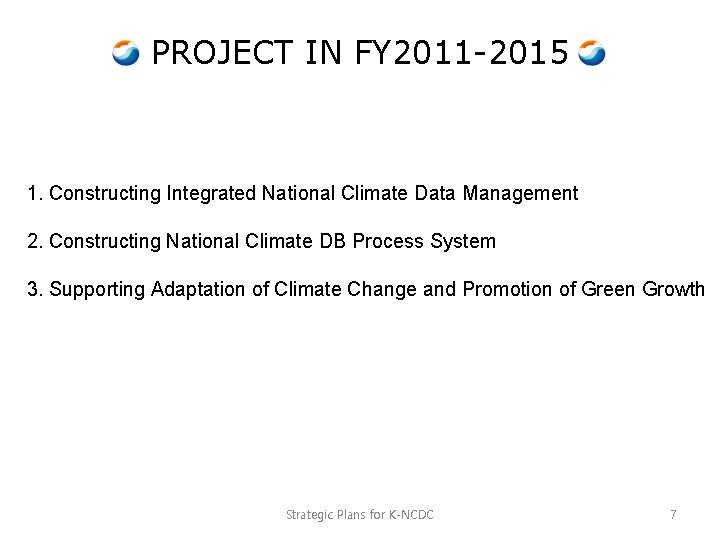 PROJECT IN FY2011-2015

1. Constructing Integrated National Climate Data Management

2. Constructing National Climate DB Process System

3. Supporting Adaptation of Climate Change and Promotion of Green Growth

Strategic Plans for K-NCDC

7